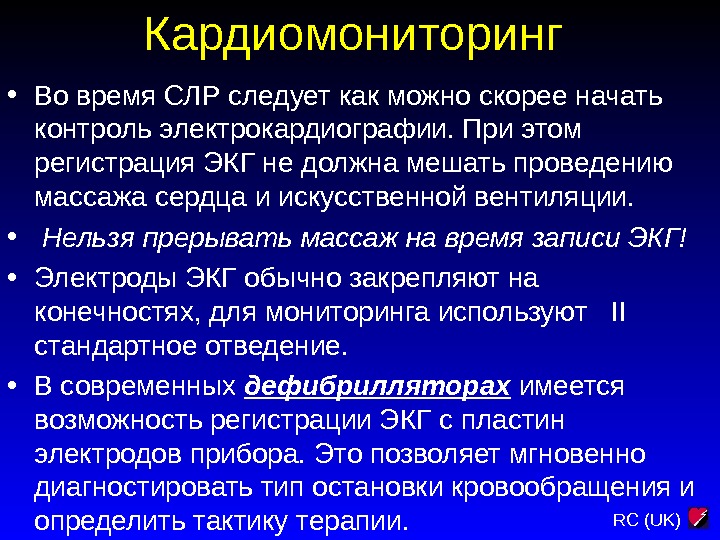 Кардиомониторинг

• Во время СЛР следует как можно скорее начать контроль электрокардиографии. При этом регистрация ЭКГ не должна мешать проведению массажа сердца и искусственной вентиляции.

• Нельзя прерывать массаж на время записи ЭКГ!

• Электроды ЭКГ обычно закрепляют на конечностях, для мониторинга используют II стандартное отведение.

• В современных дефибрилляторах имеется возможность регистрации ЭКГ с пластин электродов прибора. Это позволяет мгновенно диагностировать тип остановки кровообращения и определить тактику терапии.

RC (UK)